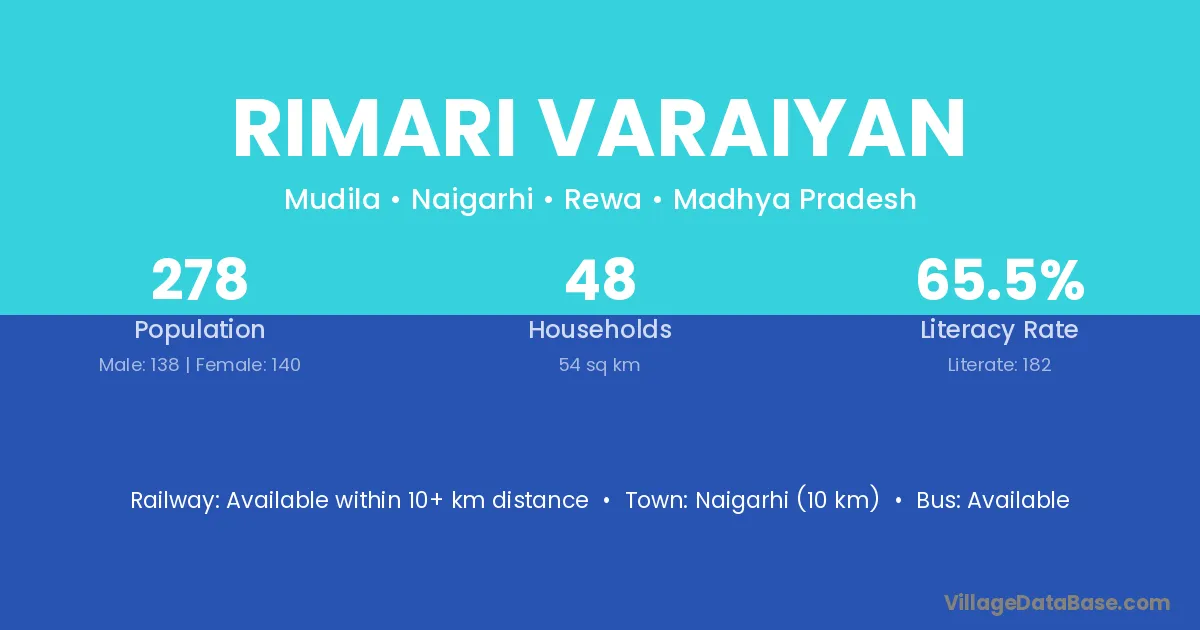 RIMARI VARAIYAN

Mudila • Naigarhi • Rewa • Madhya Pradesh

278
Population
Male: 138 | Female: 140

48
Households
54 sq km

65.5%
Literacy Rate
Literate: 182

Railway: Available within 10+ km distance • Town: Naigarhi (10 km) • Bus: Available

VillageDataBase.com